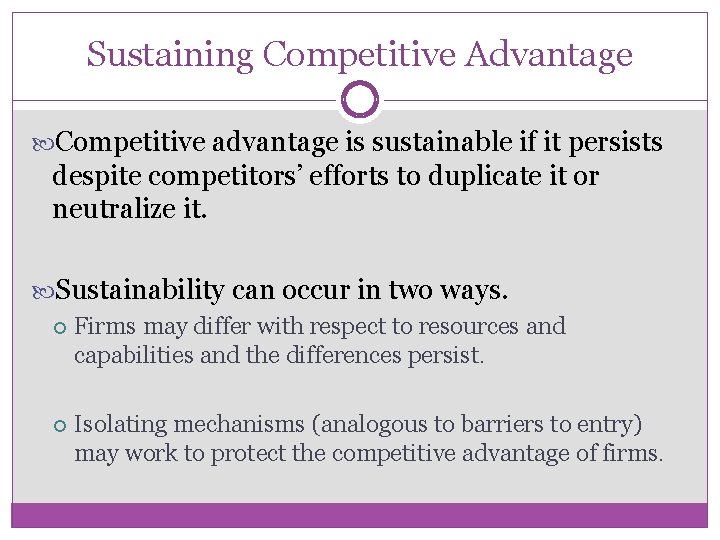 Sustaining Competitive Advantage

Competitive advantage is sustainable if it persists despite competitors' efforts to duplicate it or neutralize it.

Sustainability can occur in two ways.

Firms may differ with respect to resources and capabilities and the differences persist.

Isolating mechanisms (analogous to barriers to entry) may work to protect the competitive advantage of firms.